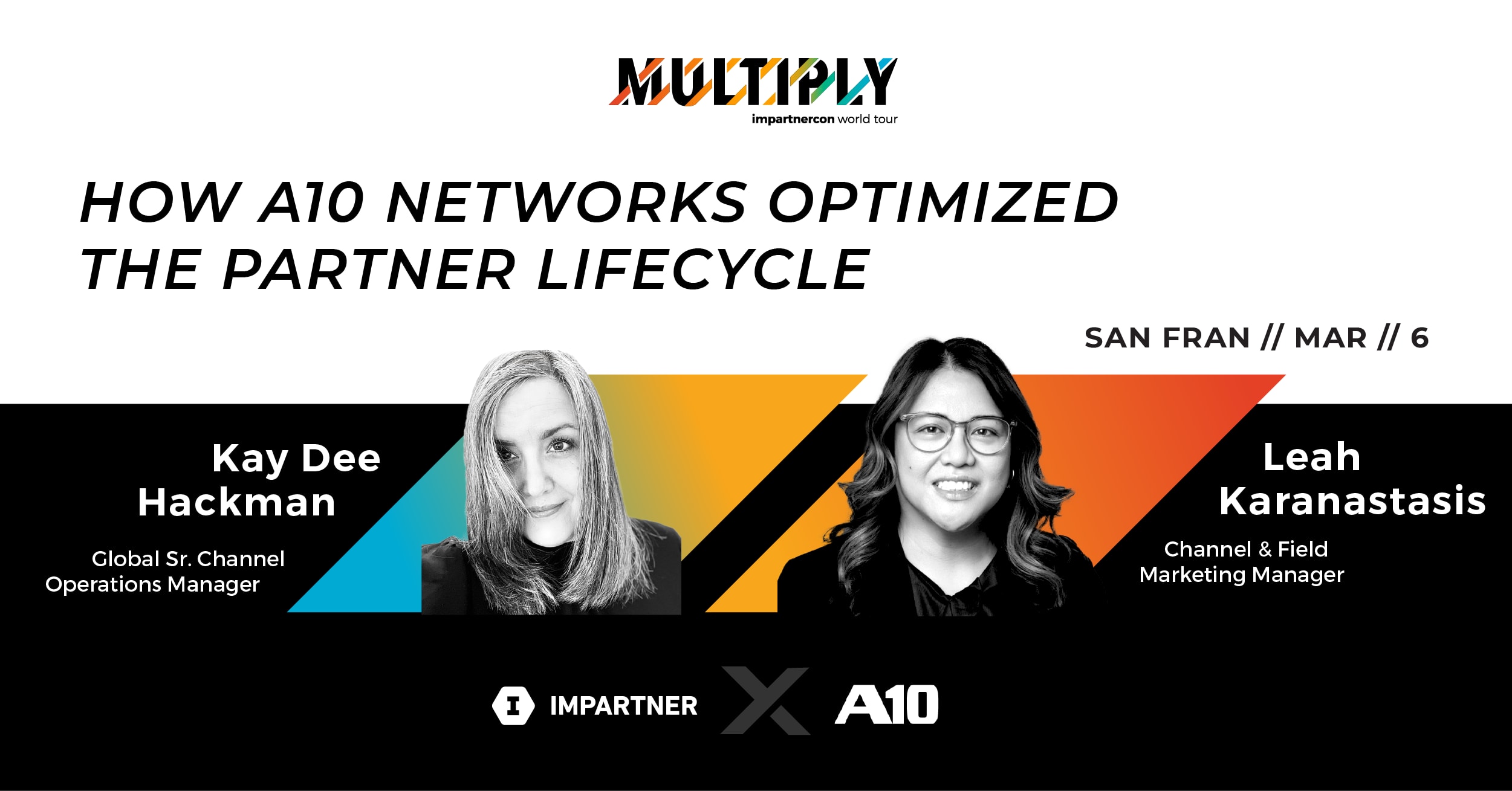 MULTIPLY
impartnercon world tour

HOW A10 NETWORKS OPTIMIZED THE PARTNER LIFECYCLE

SAN FRAN // MAR // 6

Kay Dee Hackman
Global Sr. Channel Operations Manager

Leah Karanastasis
Channel & Field Marketing Manager

IMPARTNER X A10